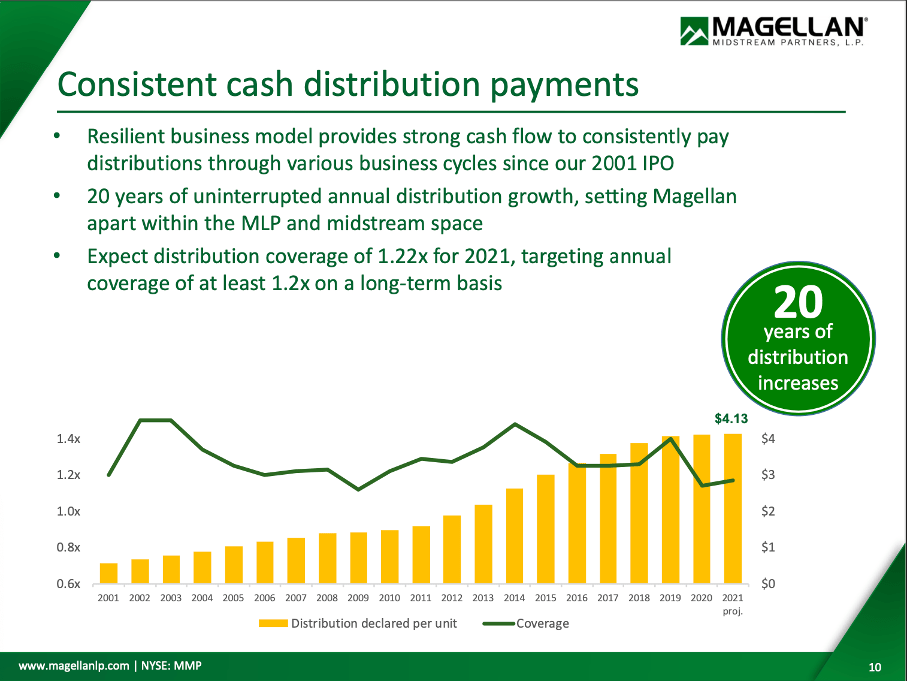 MAGELLAN®
MIDSTREAM PARTNERS, L.P.

Consistent cash distribution payments

• Resilient business model provides strong cash flow to consistently pay distributions through various business cycles since our 2001 IPO
• 20 years of uninterrupted annual distribution growth, setting Magellan apart within the MLP and midstream space
• Expect distribution coverage of 1.22x for 2021, targeting annual coverage of at least 1.2x on a long-term basis

20 years of distribution increases

$4.13

1.4x
1.2x
1.0x
0.8x
0.6x

$4
$3
$2
$1
$0

2001 2002 2003 2004 2005 2006 2007 2008 2009 2010 2011 2012 2013 2014 2015 2016 2017 2018 2019 2020 2021 proj.

Distribution declared per unit
Coverage

www.magellanlp.com | NYSE: MMP

10